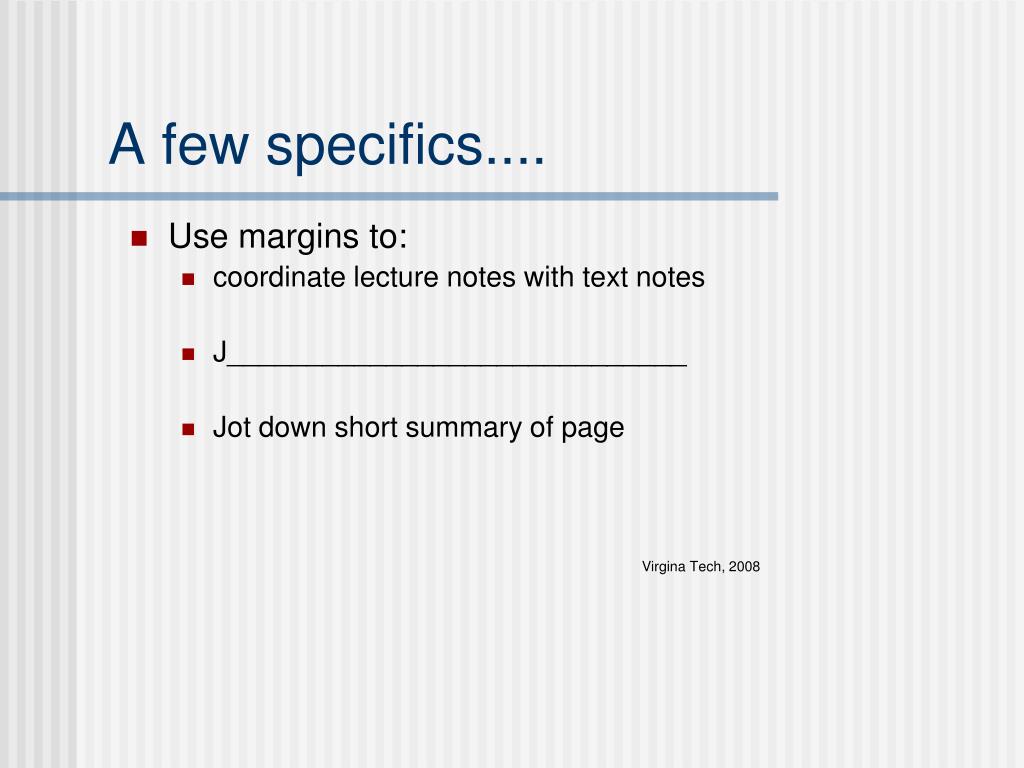 A few specifics....

Use margins to:

coordinate lecture notes with text notes

J______________________________

Jot down short summary of page

Virgina Tech, 2008